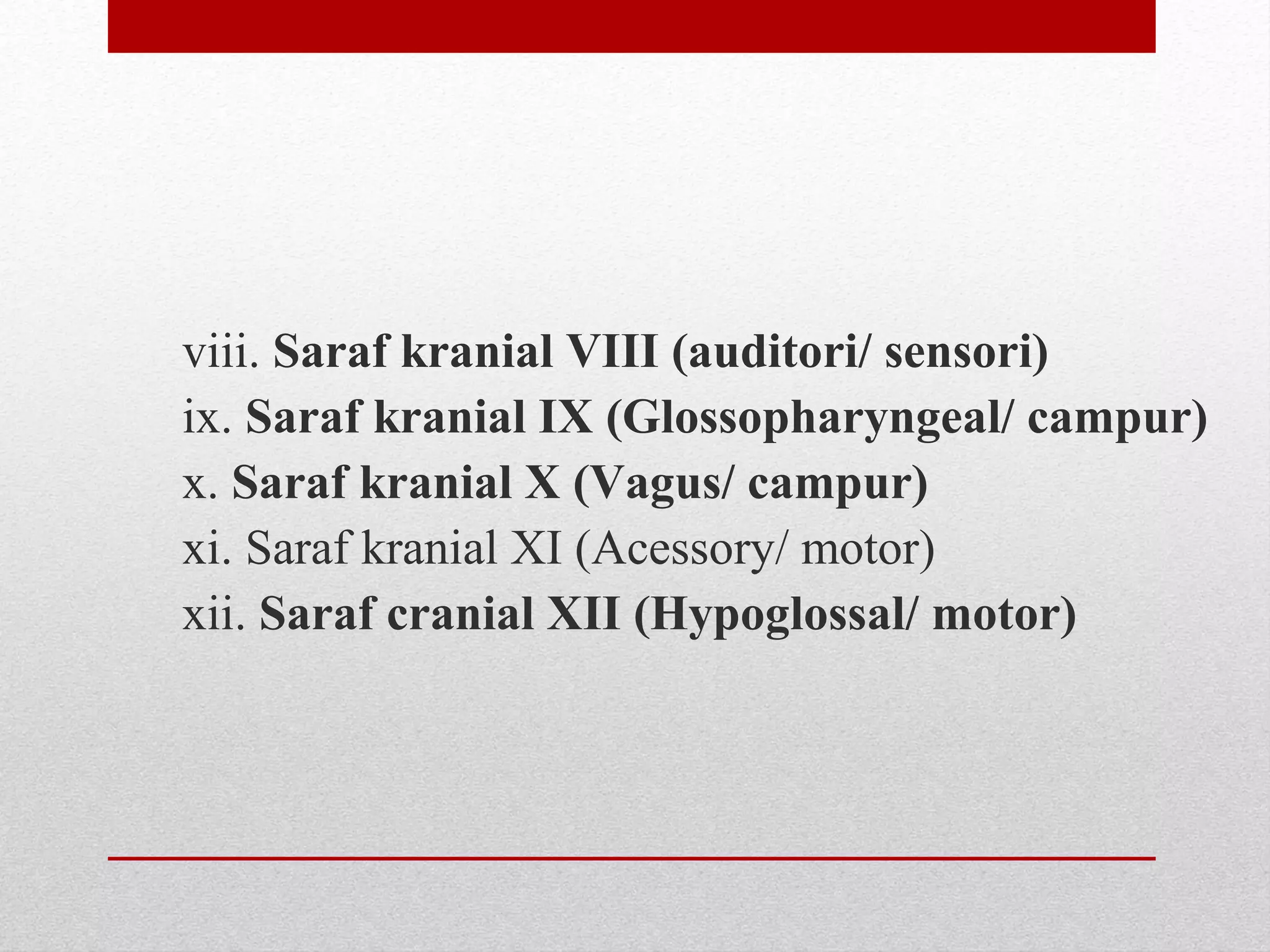 viii. Saraf kranial VIII (auditori/ sensori)
ix. Saraf kranial IX (Glossopharyngeal/ campur)
x. Saraf kranial X (Vagus/ campur)
xi. Saraf kranial XI (Acessory/ motor)
xii. Saraf cranial XII (Hypoglossal/ motor)